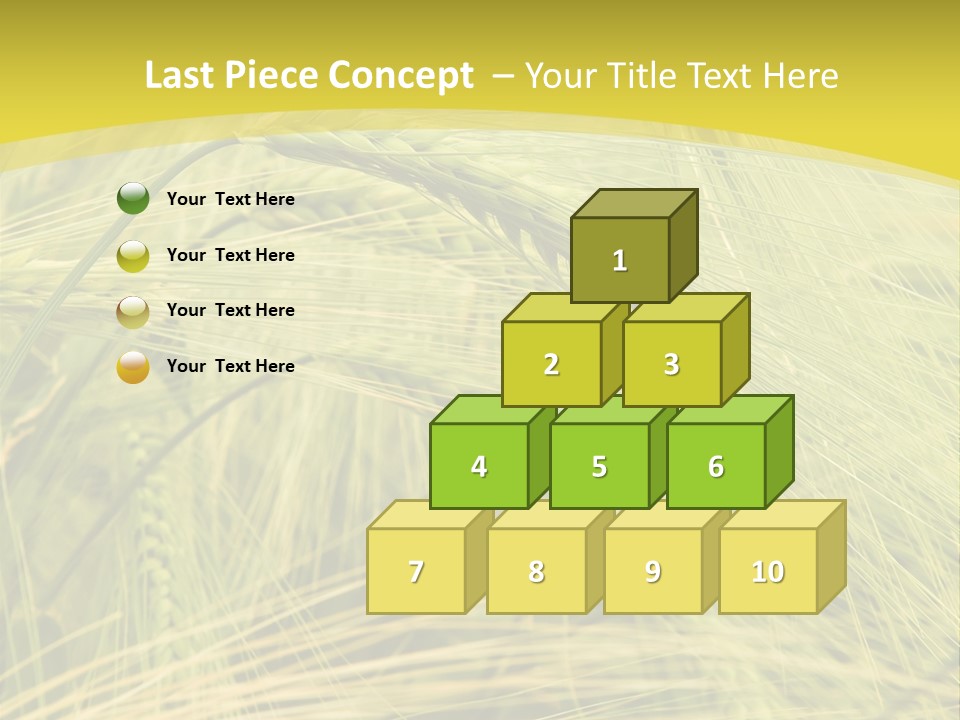 Last Piece Concept – Your Title Text Here

Your Text Here

Your Text Here

Your Text Here

Your Text Here

1

2

3

4

5

6

7

8

9

10